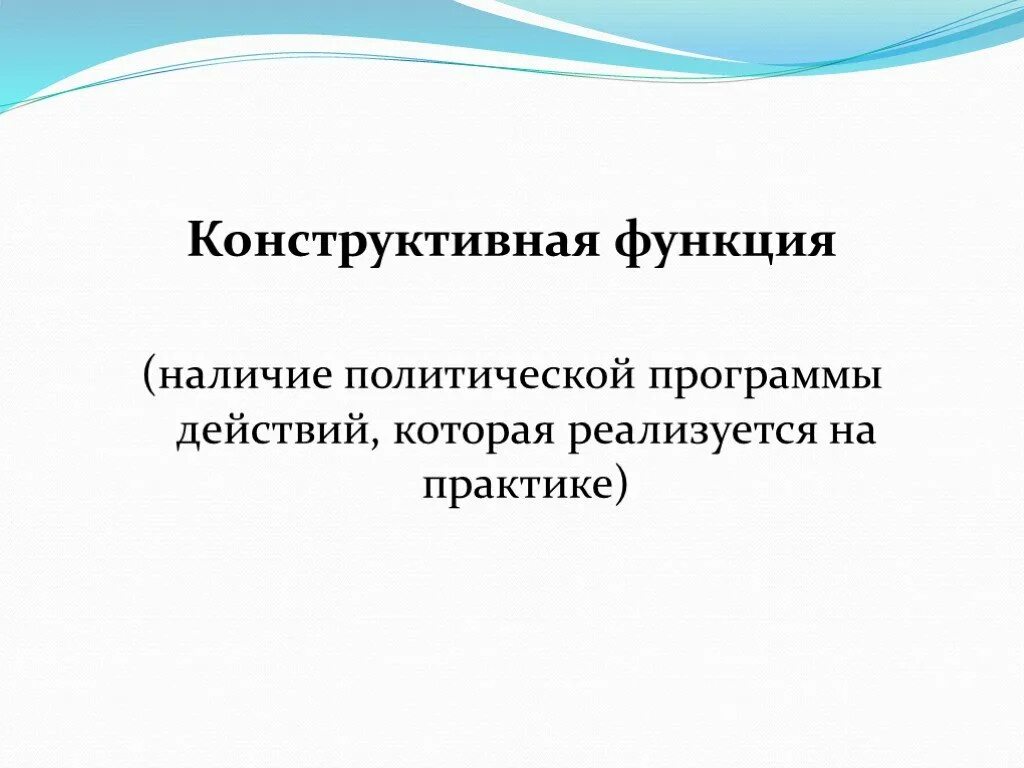 Конструктивная функция

(наличие политической программы действий, которая реализуется на практике)